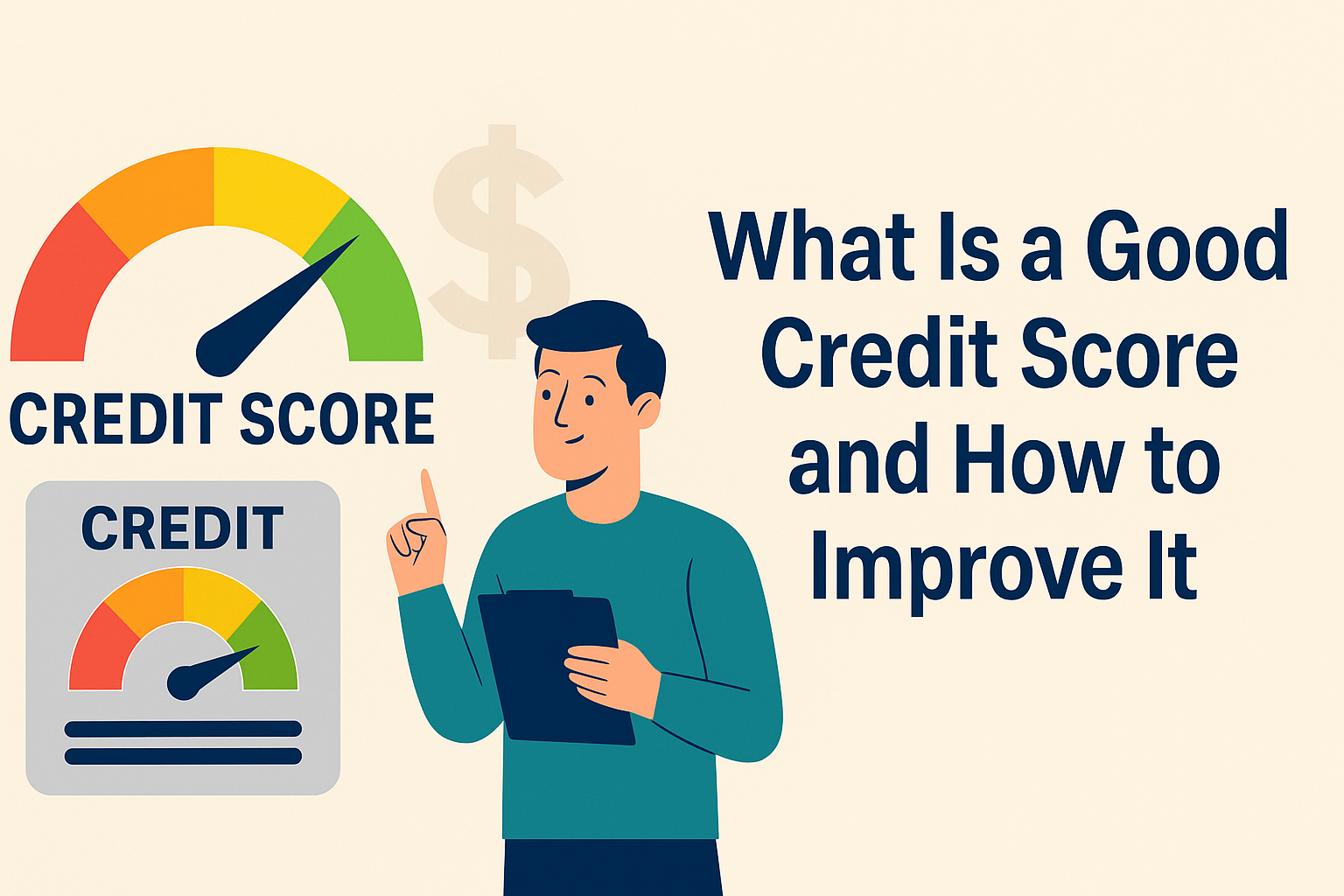 CREDIT SCORE

CREDIT

$

What Is a Good Credit Score and How to Improve It